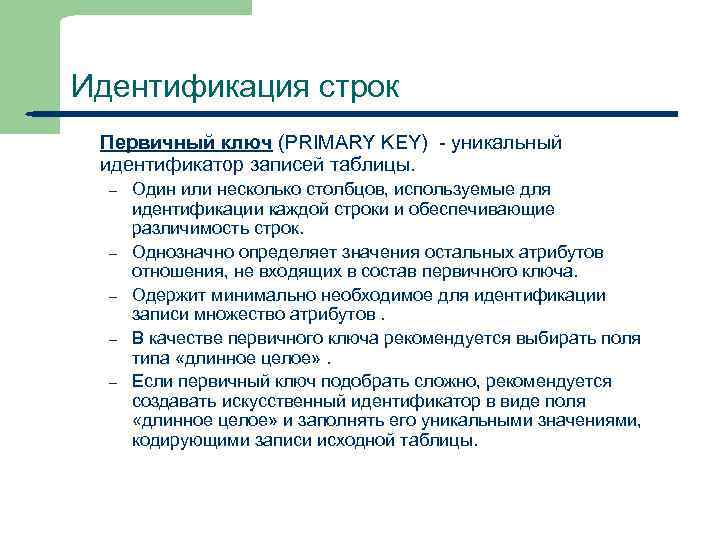 Идентификация строк

Первичный ключ (PRIMARY KEY) - уникальный идентификатор записей таблицы.

– Один или несколько столбцов, используемые для идентификации каждой строки и обеспечивающие различимость строк.

– Однозначно определяет значения остальных атрибутов отношения, не входящих в состав первичного ключа.

– Одержит минимально необходимое для идентификации записи множество атрибутов .

– В качестве первичного ключа рекомендуется выбирать поля типа «длинное целое» .

– Если первичный ключ подобрать сложно, рекомендуется создавать искусственный идентификатор в виде поля «длинное целое» и заполнять его уникальными значениями, кодирующими записи исходной таблицы.